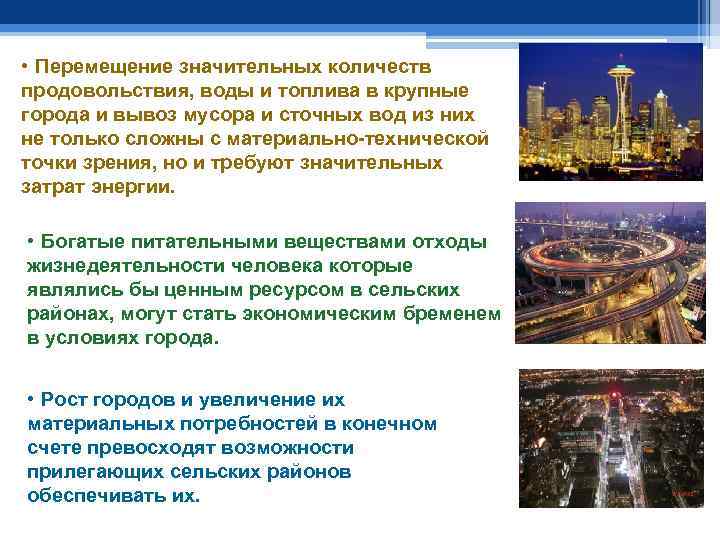 • Перемещение значительных количеств продовольствия, воды и топлива в крупные города и вывоз мусора и сточных вод из них не только сложны с материально-технической точки зрения, но и требуют значительных затрат энергии.

• Богатые питательными веществами отходы жизнедеятельности человека которые являлись бы ценным ресурсом в сельских районах, могут стать экономическим бременем в условиях города.

• Рост городов и увеличение их материальных потребностей в конечном счете превосходят возможности прилегающих сельских районов обеспечивать их.